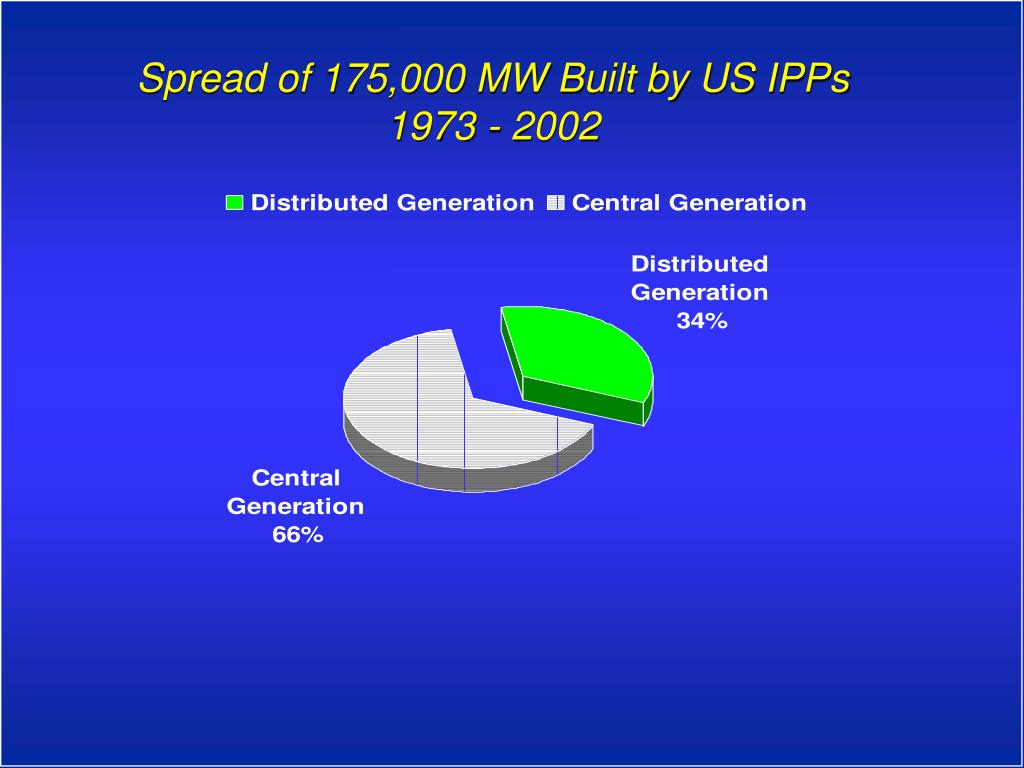 Spread of 175,000 MW Built by US IPPs
1973 - 2002

Distributed Generation  Central Generation

Distributed Generation 34%

Central Generation 66%